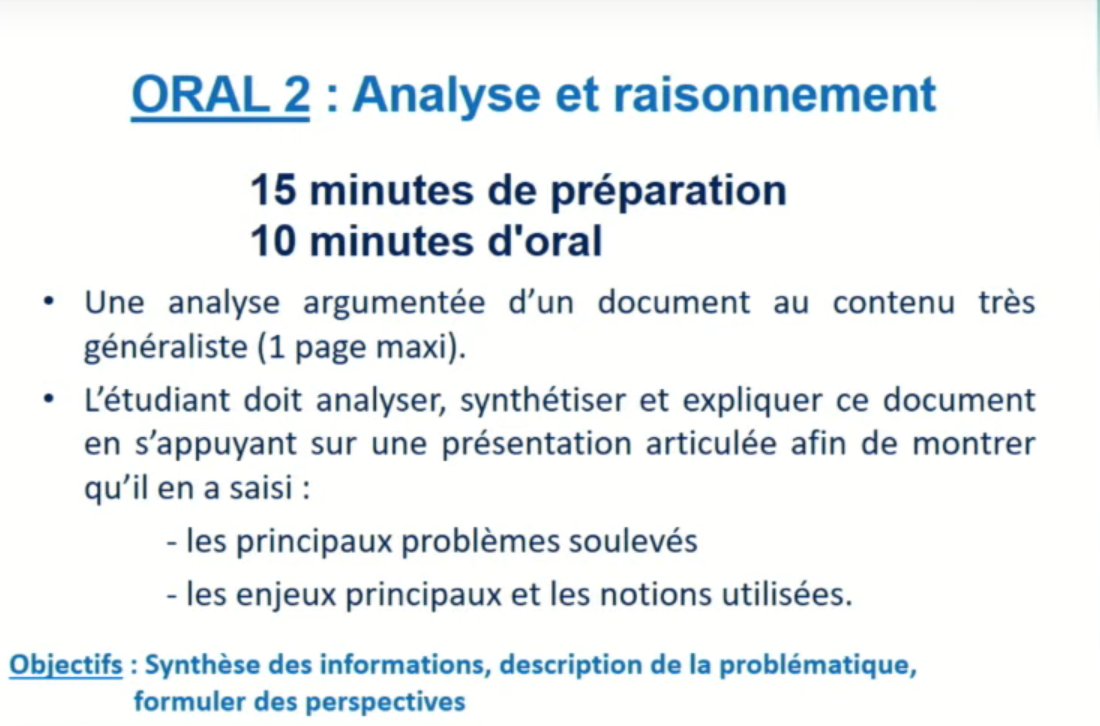 ORAL 2 : Analyse et raisonnement

15 minutes de préparation
10 minutes d'oral

• Une analyse argumentée d'un document au contenu très généraliste (1 page maxi).

• L'étudiant doit analyser, synthétiser et expliquer ce document en s'appuyant sur une présentation articulée afin de montrer qu'il en a saisi :

- les principaux problèmes soulevés

- les enjeux principaux et les notions utilisées.

Objectifs : Synthèse des informations, description de la problématique, formuler des perspectives